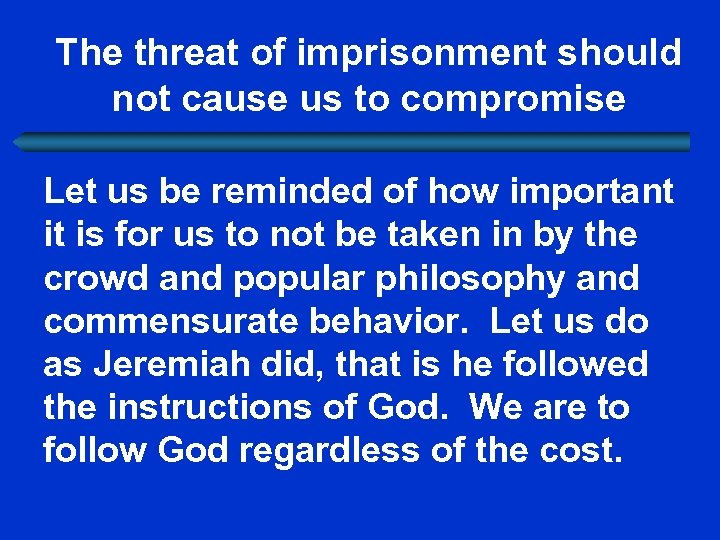 The threat of imprisonment should not cause us to compromise

Let us be reminded of how important it is for us to not be taken in by the crowd and popular philosophy and commensurate behavior.  Let us do as Jeremiah did, that is he followed the instructions of God.  We are to follow God regardless of the cost.